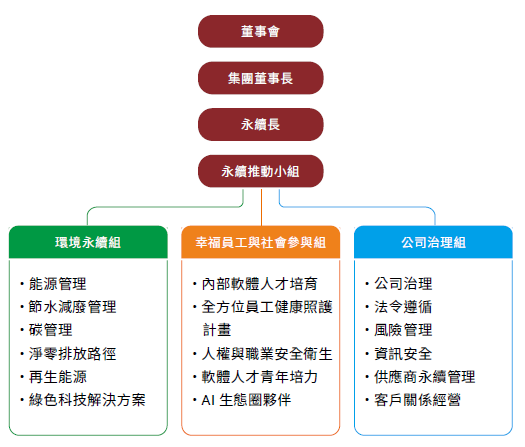 董事會

集團董事長

永續長

永續推動小組

環境永續組

・能源管理
・節水減廢管理
・碳管理
・淨零排放路徑
・再生能源
・綠色科技解決方案

幸福員工與社會參與組

・內部軟體人才培育
・全方位員工健康照護計畫
・人權與職業安全衛生
・軟體人才青年培力
・AI 生態圈夥伴

公司治理組

・公司治理
・法令遵循
・風險管理
・資訊安全
・供應商永續管理
・客戶關係經營